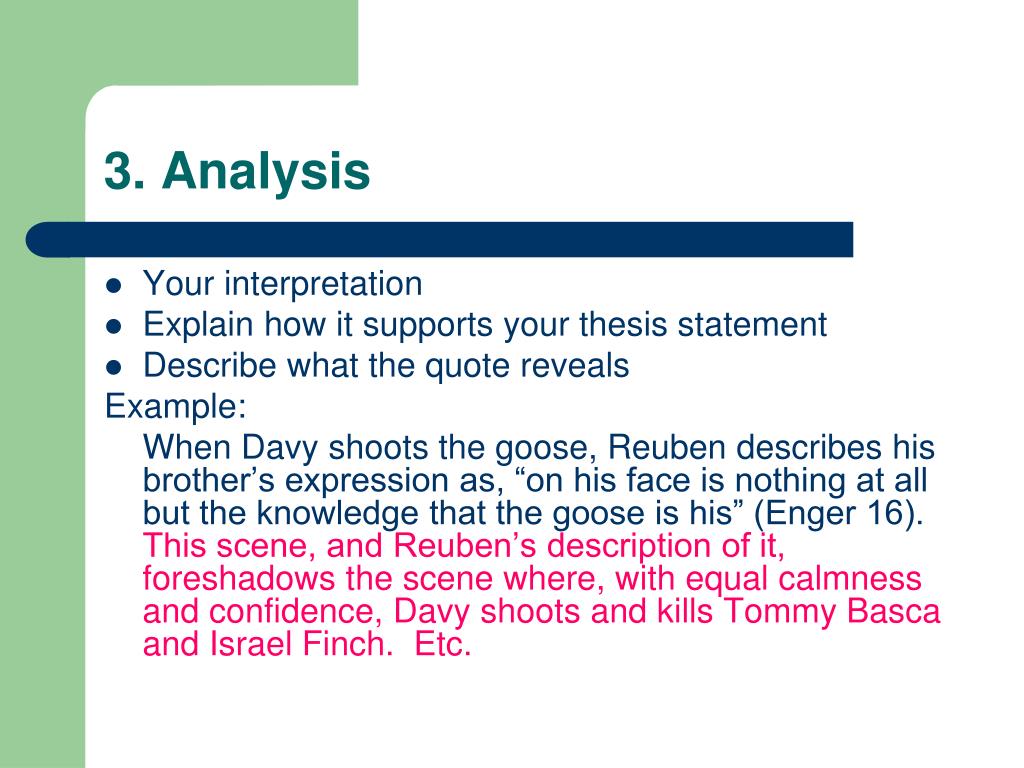 3. Analysis

- Your interpretation
- Explain how it supports your thesis statement
- Describe what the quote reveals

Example:

When Davy shoots the goose, Reuben describes his brother’s expression as, “on his face is nothing at all but the knowledge that the goose is his” (Enger 16). This scene, and Reuben’s description of it, foreshadows the scene where, with equal calmness and confidence, Davy shoots and kills Tommy Basca and Israel Finch. Etc.